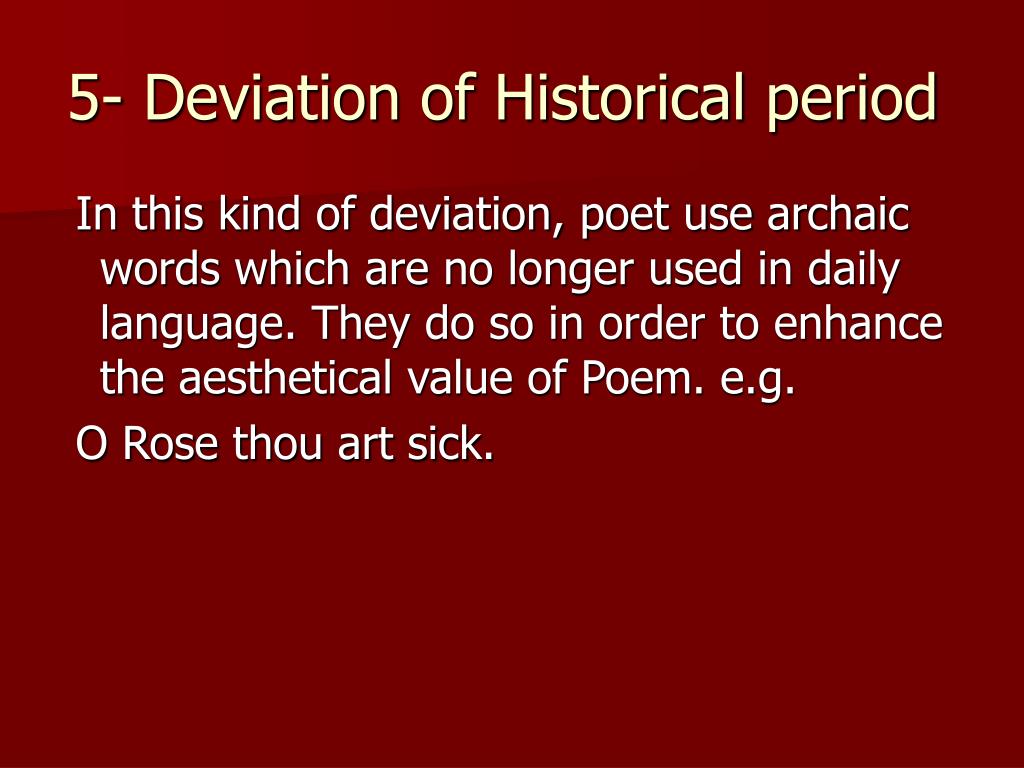 5- Deviation of Historical period

In this kind of deviation, poet use archaic words which are no longer used in daily language. They do so in order to enhance the aesthetical value of Poem. e.g.

O Rose thou art sick.